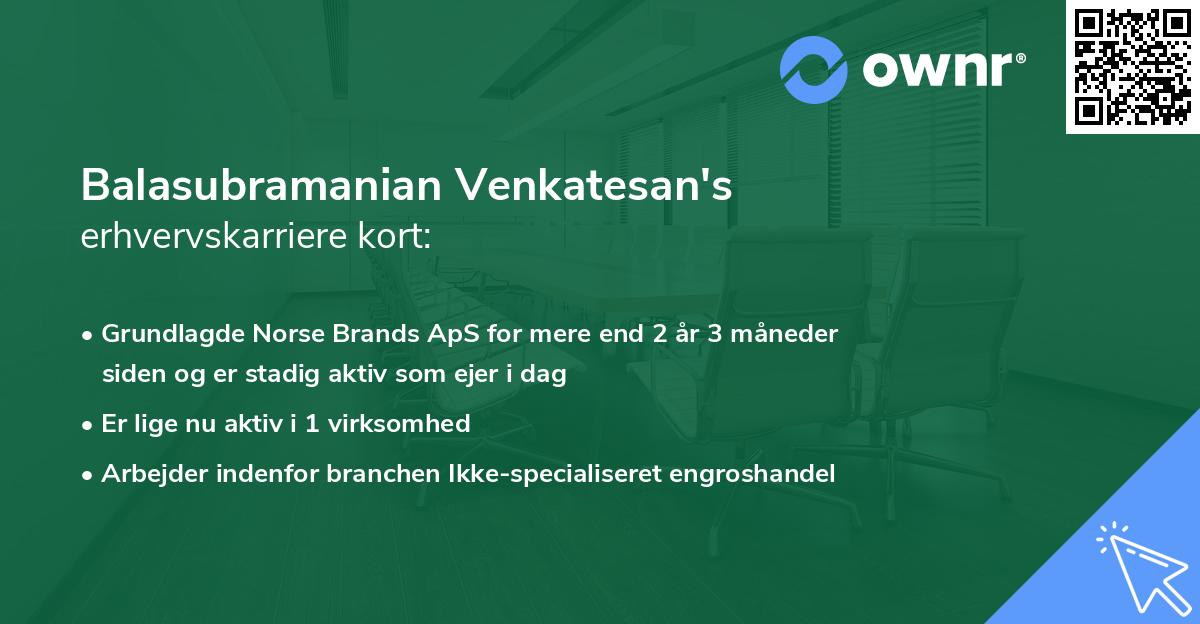 ownr®

Balasubramanian Venkatesan's
erhvervskarriere kort:

• Grundlagde Norse Brands ApS for mere end 2 år 3 måneder siden og er stadig aktiv som ejer i dag
• Er lige nu aktiv i 1 virksomhed
• Arbejder indenfor branchen Ikke-specialiseret engroshandel